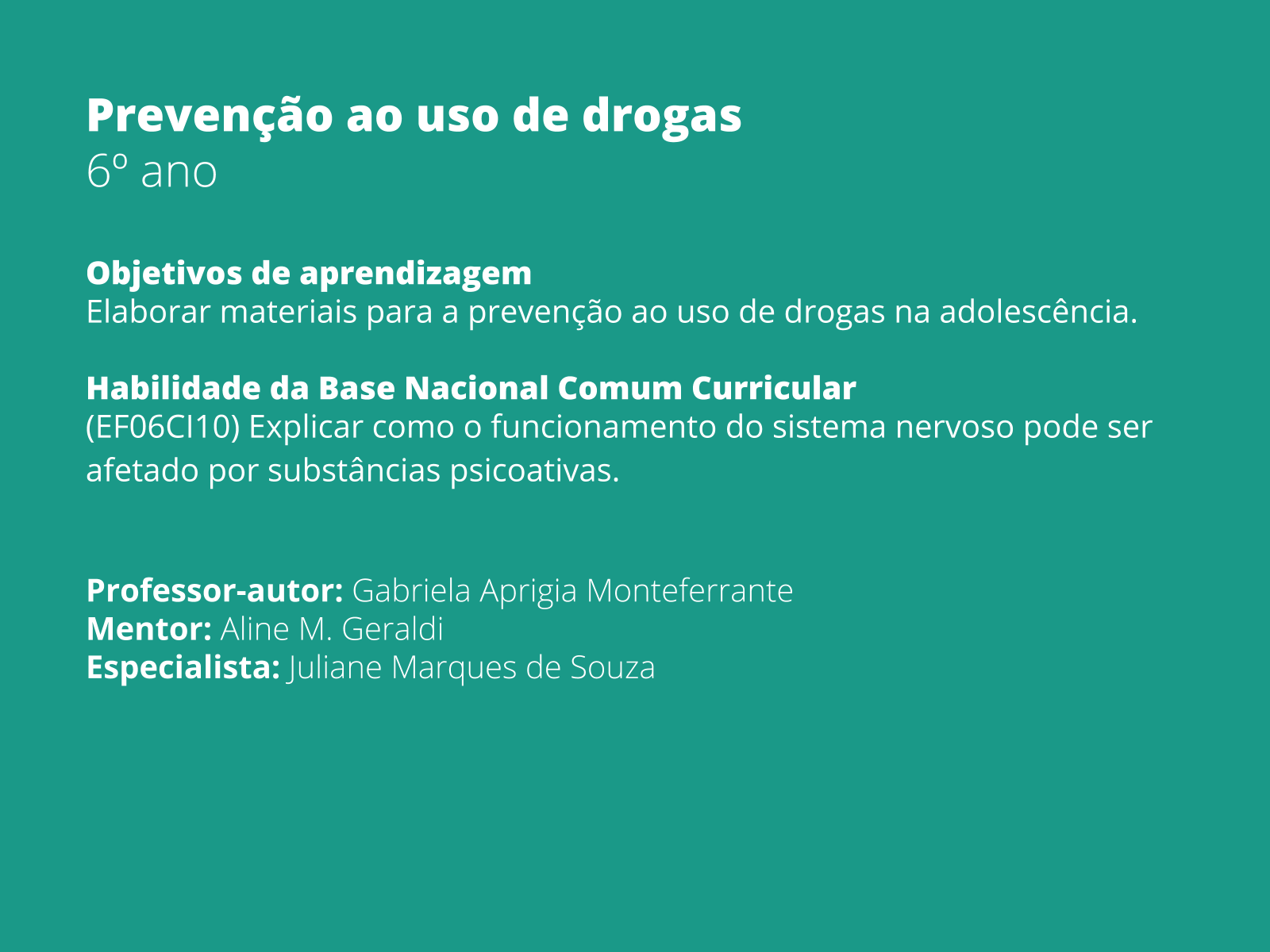 Prevenção ao uso de drogas
6º ano

Objetivos de aprendizagem
Elaborar materiais para a prevenção ao uso de drogas na adolescência.

Habilidade da Base Nacional Comum Curricular
(EF06CI10) Explicar como o funcionamento do sistema nervoso pode ser afetado por substâncias psicoativas.

Professor-autor: Gabriela Aprigia Monteferrante
Mentor: Aline M. Geraldi
Especialista: Juliane Marques de Souza